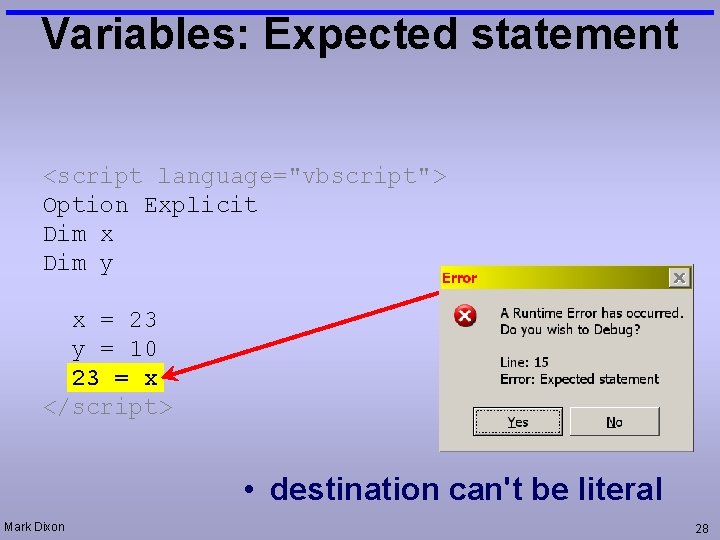 Variables: Expected statement

<script language="vbscript">
Option Explicit
Dim x
Dim y

x = 23
y = 10
23 = x
</script>

Error

A Runtime Error has occurred.
Do you wish to Debug?

Line: 15
Error: Expected statement

Yes No

• destination can't be literal

Mark Dixon

28